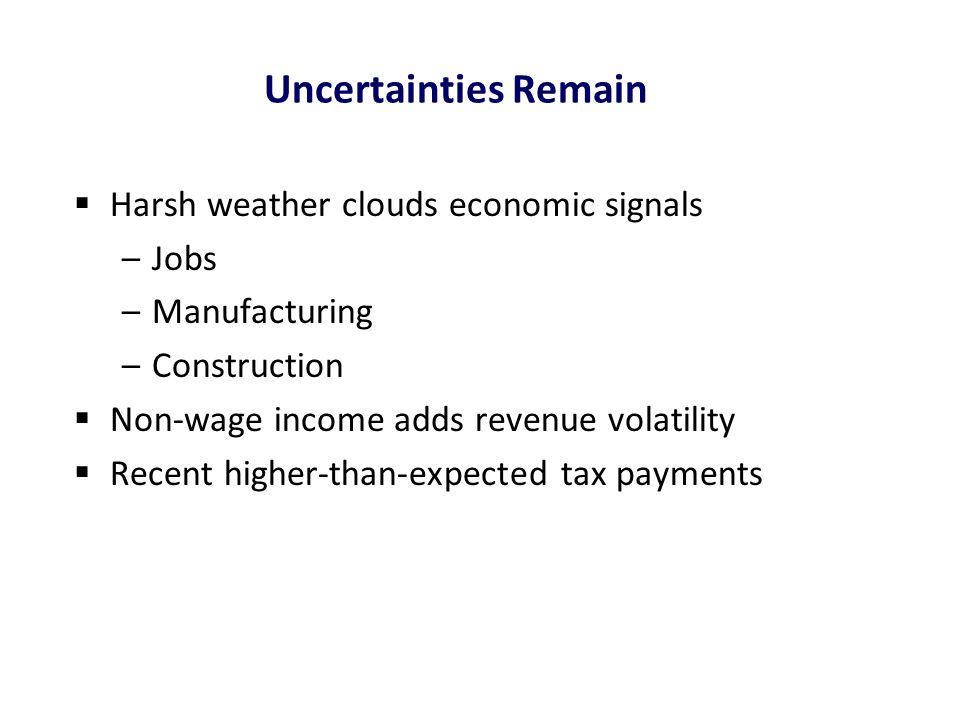 Uncertainties Remain

▪ Harsh weather clouds economic signals
– Jobs
– Manufacturing
– Construction
▪ Non-wage income adds revenue volatility
▪ Recent higher-than-expected tax payments